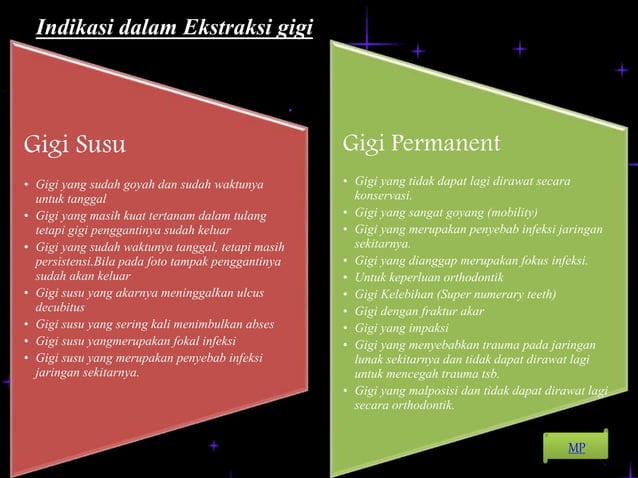 Indikasi dalam Ekstraksi gigi

Gigi Susu

• Gigi yang sudah goyah dan sudah waktunya untuk tanggal
• Gigi yang masih kuat tertanam dalam tulang tetapi gigi penggantinya sudah keluar
• Gigi yang sudah waktunya tanggal, tetapi masih persistensi.Bila pada foto tampak penggantinya sudah akan keluar
• Gigi susu yang akarnya meninggalkan ulcus decubitus
• Gigi susu yang sering kali menimbulkan abses
• Gigi susu yangmerupakan fokal infeksi
• Gigi susu yang merupakan penyebab infeksi jaringan sekitarnya.

Gigi Permanent

• Gigi yang tidak dapat lagi dirawat secara konservasi.
• Gigi yang sangat goyang (mobility)
• Gigi yang merupakan penyebab infeksi jaringan sekitarnya.
• Gigi yang dianggap merupakan fokus infeksi.
• Untuk keperluan orthodontik
• Gigi Kelebihan (Super numerary teeth)
• Gigi dengan fraktur akar
• Gigi yang impaksi
• Gigi yang menyebabkan trauma pada jaringan lunak sekitarnya dan tidak dapat dirawat lagi untuk mencegah trauma tsb.
• Gigi yang malposisi dan tidak dapat dirawat lagi secara orthodontik.

MP